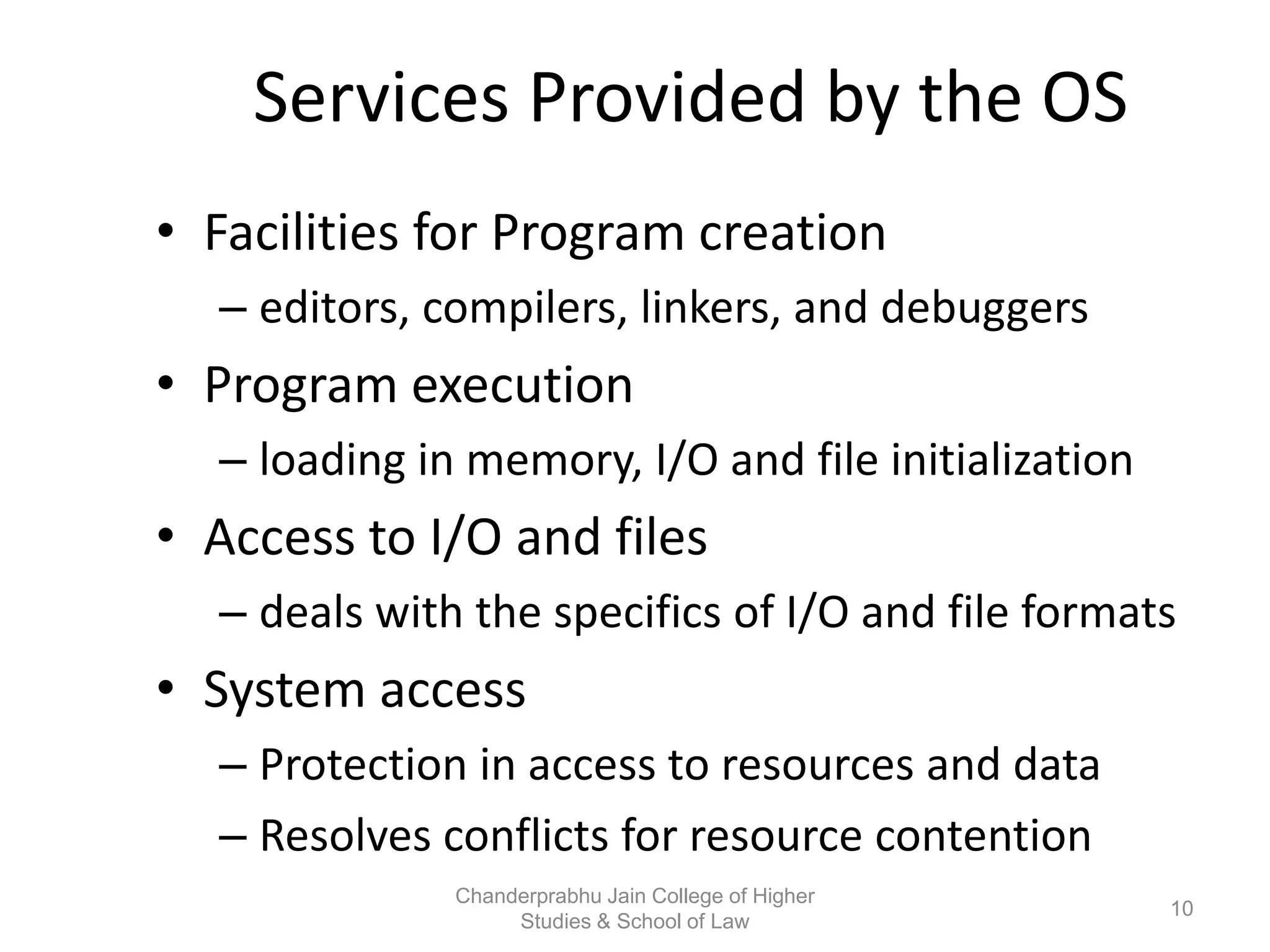 Services Provided by the OS

• Facilities for Program creation
  – editors, compilers, linkers, and debuggers
• Program execution
  – loading in memory, I/O and file initialization
• Access to I/O and files
  – deals with the specifics of I/O and file formats
• System access
  – Protection in access to resources and data
  – Resolves conflicts for resource contention

Chanderprabhu Jain College of Higher Studies & School of Law

10